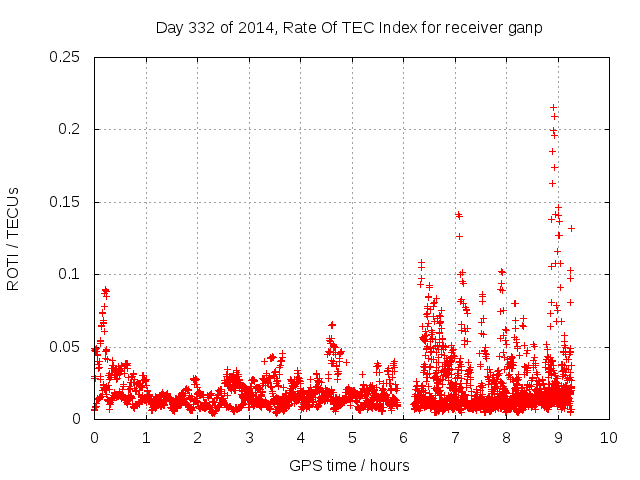 Day 332 of 2014, Rate Of TEC Index for receiver ganp

ROTI / TECUs

0.25
0.2
0.15
0.1
0.05
0

0 1 2 3 4 5 6 7 8 9 10

GPS time / hours